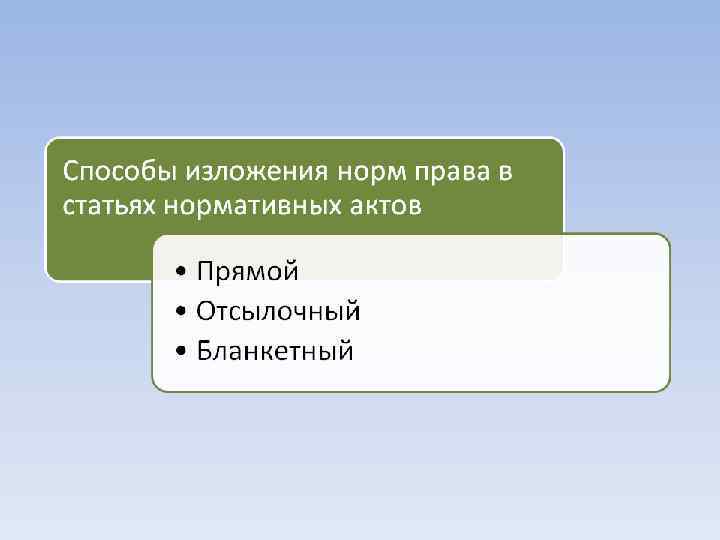 Способы изложения норм права в статьях нормативных актов

• Прямой
• Отсылочный
• Бланкетный